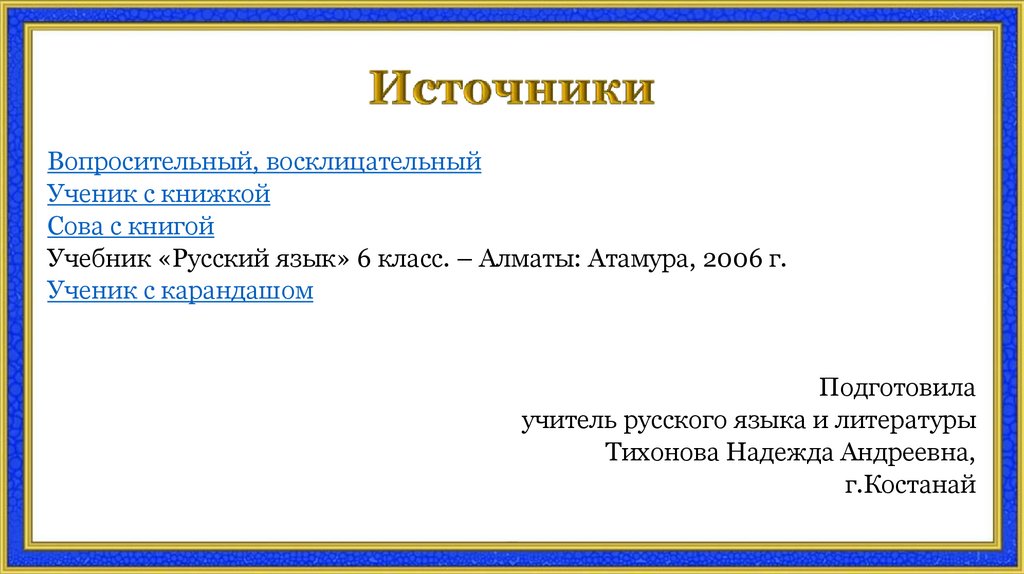 Источники

Вопросительный, восклицательный
Ученик с книжкой
Сова с книгой
Учебник «Русский язык» 6 класс. – Алматы: Атамура, 2006 г.
Ученик с карандашом

Подготовила
учитель русского языка и литературы
Тихонова Надежда Андреевна,
г.Костанай